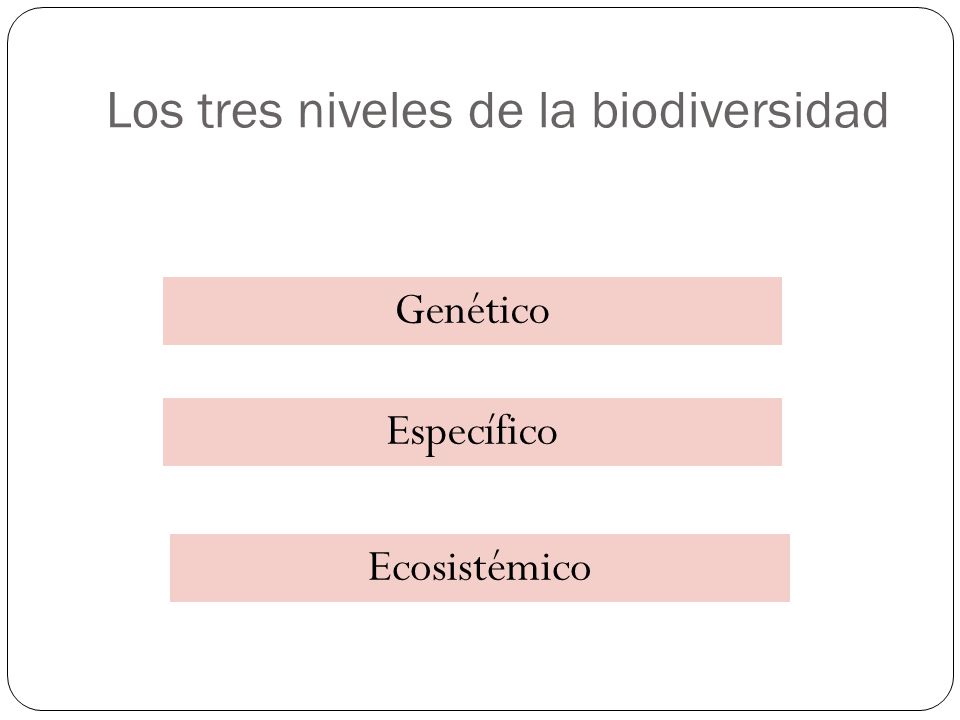 Los tres niveles de la biodiversidad

Genético

Específico

Ecosistémico